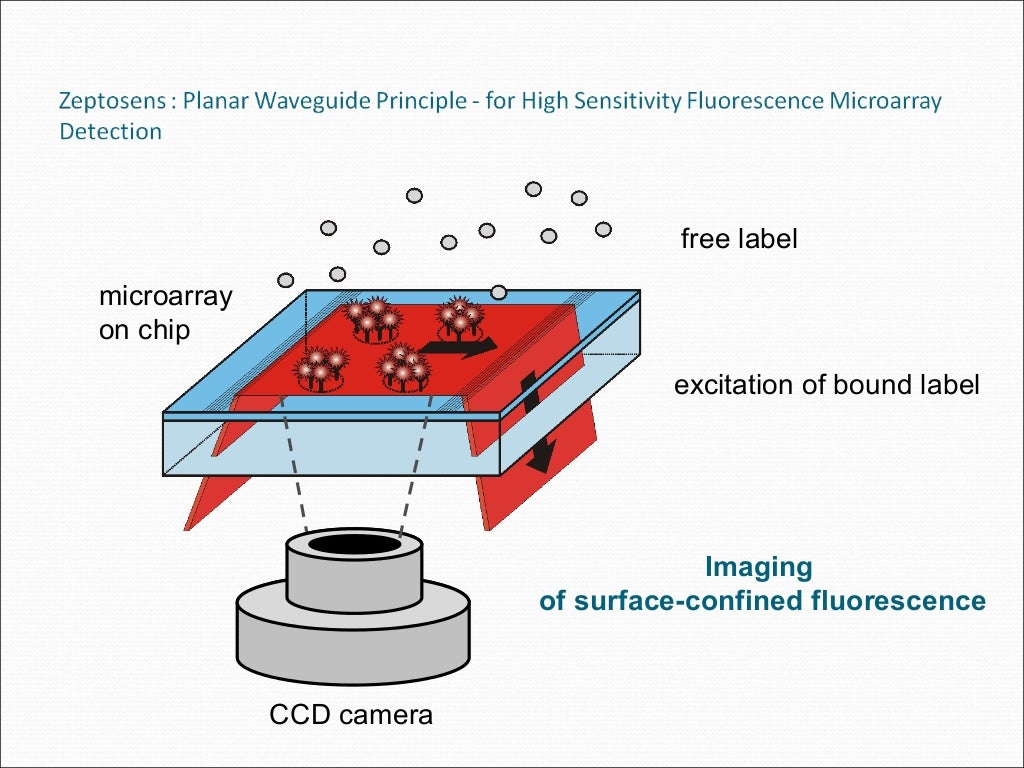 Zeptosens : Planar Waveguide Principle - for High Sensitivity Fluorescence Microarray Detection

free label

microarray on chip

excitation of bound label

Imaging of surface-confined fluorescence

CCD camera